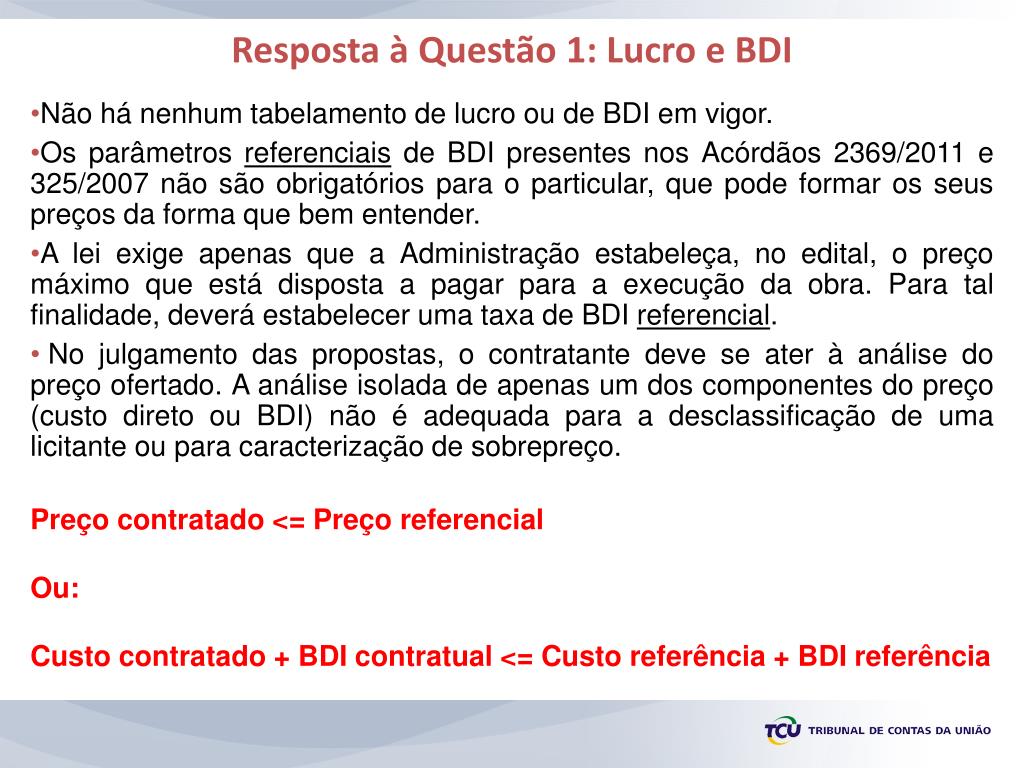 Resposta à Questão 1: Lucro e BDI

•Não há nenhum tabelamento de lucro ou de BDI em vigor.

•Os parâmetros referenciais de BDI presentes nos Acórdãos 2369/2011 e 325/2007 não são obrigatórios para o particular, que pode formar os seus preços da forma que bem entender.

•A lei exige apenas que a Administração estabeleça, no edital, o preço máximo que está disposta a pagar para a execução da obra. Para tal finalidade, deverá estabelecer uma taxa de BDI referencial.

• No julgamento das propostas, o contratante deve se ater à análise do preço ofertado. A análise isolada de apenas um dos componentes do preço (custo direto ou BDI) não é adequada para a desclassificação de uma licitante ou para caracterização de sobrepreço.

Preço contratado <= Preço referencial

Ou:

Custo contratado + BDI contratual <= Custo referência + BDI referência

TCU TRIBUNAL DE CONTAS DA UNIÃO